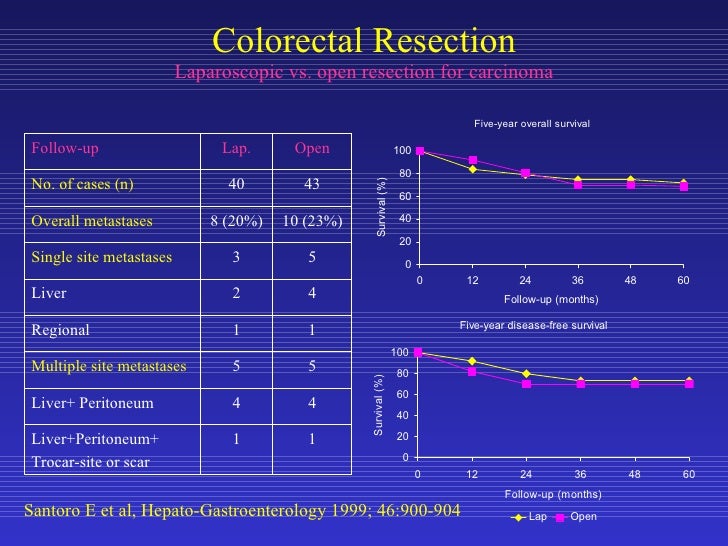 Colorectal Resection

Laparoscopic vs. open resection for carcinoma

| Follow-up | Lap. | Open |
|---|---|---|
| No. of cases (n) | 40 | 43 |
| Overall metastases | 8 (20%) | 10 (23%) |
| Single site metastases | 3 | 5 |
| Liver | 2 | 4 |
| Regional | 1 | 1 |
| Multiple site metastases | 5 | 5 |
| Liver+ Peritoneum | 4 | 4 |
| Liver+Peritoneum+ Trocar-site or scar | 1 | 1 |

Five-year overall survival

Survival (%)

100 80 60 40 20 0

0 12 24 36 48 60

Follow-up (months)

Five-year disease-free survival

Survival (%)

100 80 60 40 20 0

0 12 24 36 48 60

Follow-up (months)

Lap Open

Santoro E et al, Hepato-Gastroenterology 1999; 46:900-904